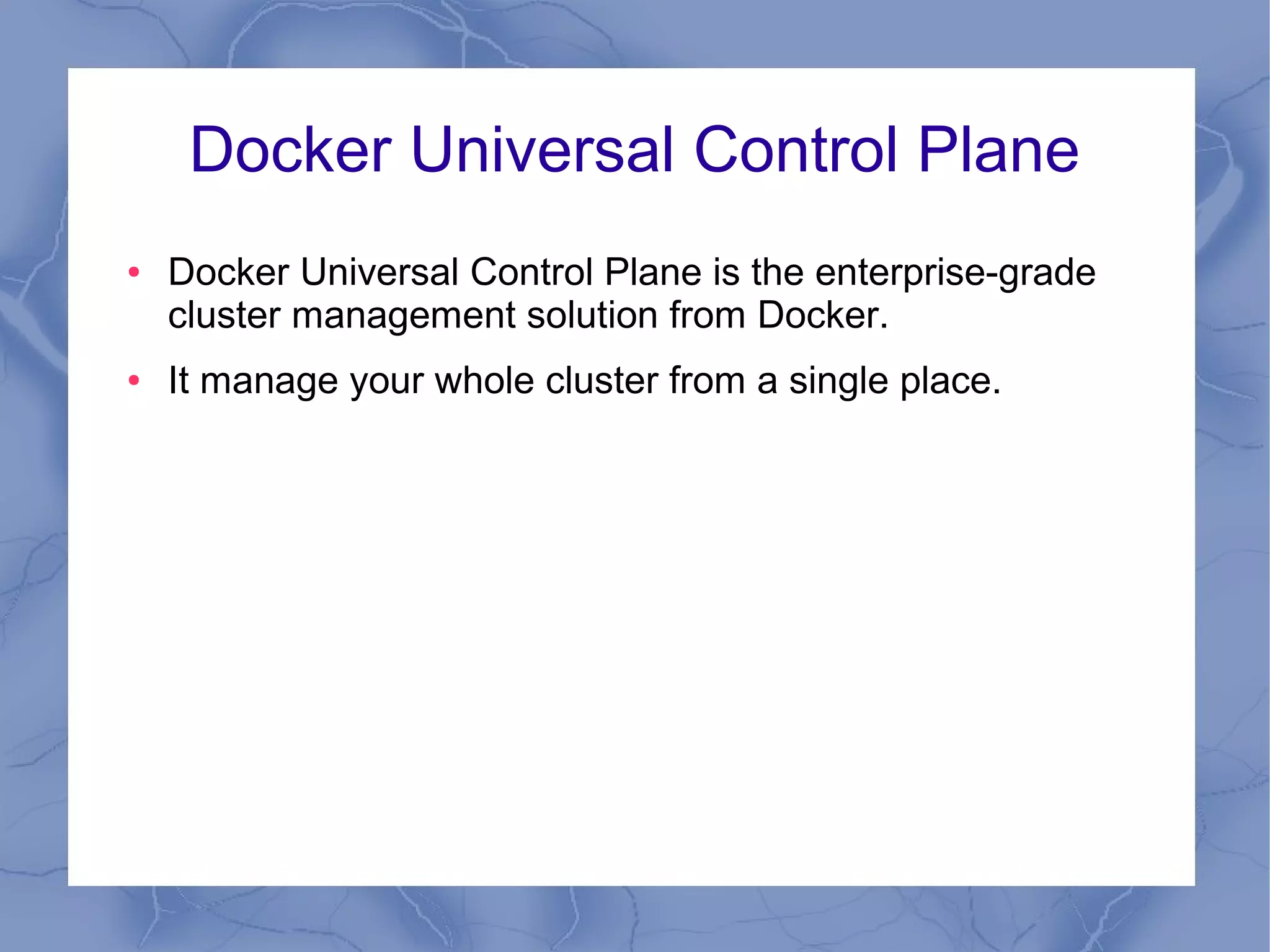 Docker Universal Control Plane

• Docker Universal Control Plane is the enterprise-grade cluster management solution from Docker.

• It manage your whole cluster from a single place.